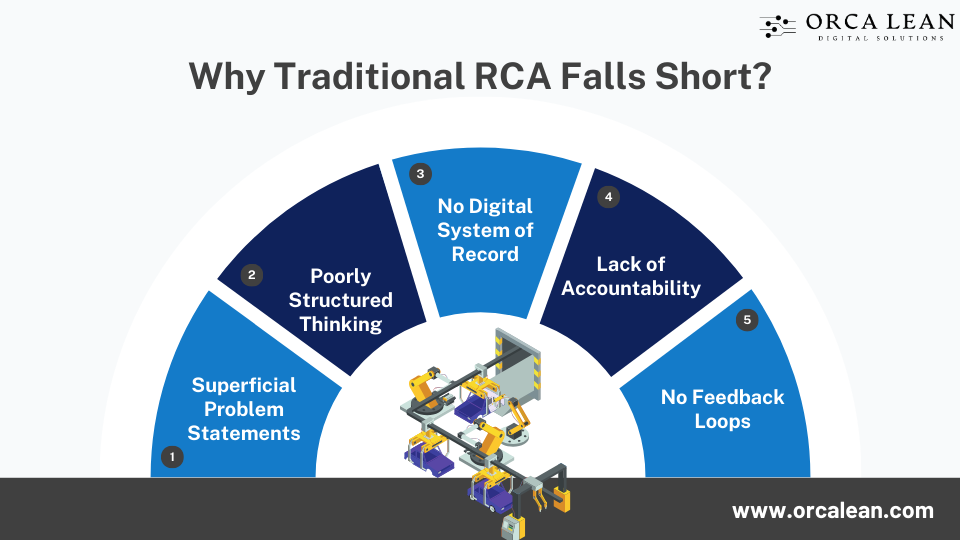 ORCA LEAN
DIGITAL SOLUTIONS

Why Traditional RCA Falls Short?

1
Superficial Problem Statements

2
Poorly Structured Thinking

3
No Digital System of Record

4
Lack of Accountability

5
No Feedback Loops

www.orcalean.com